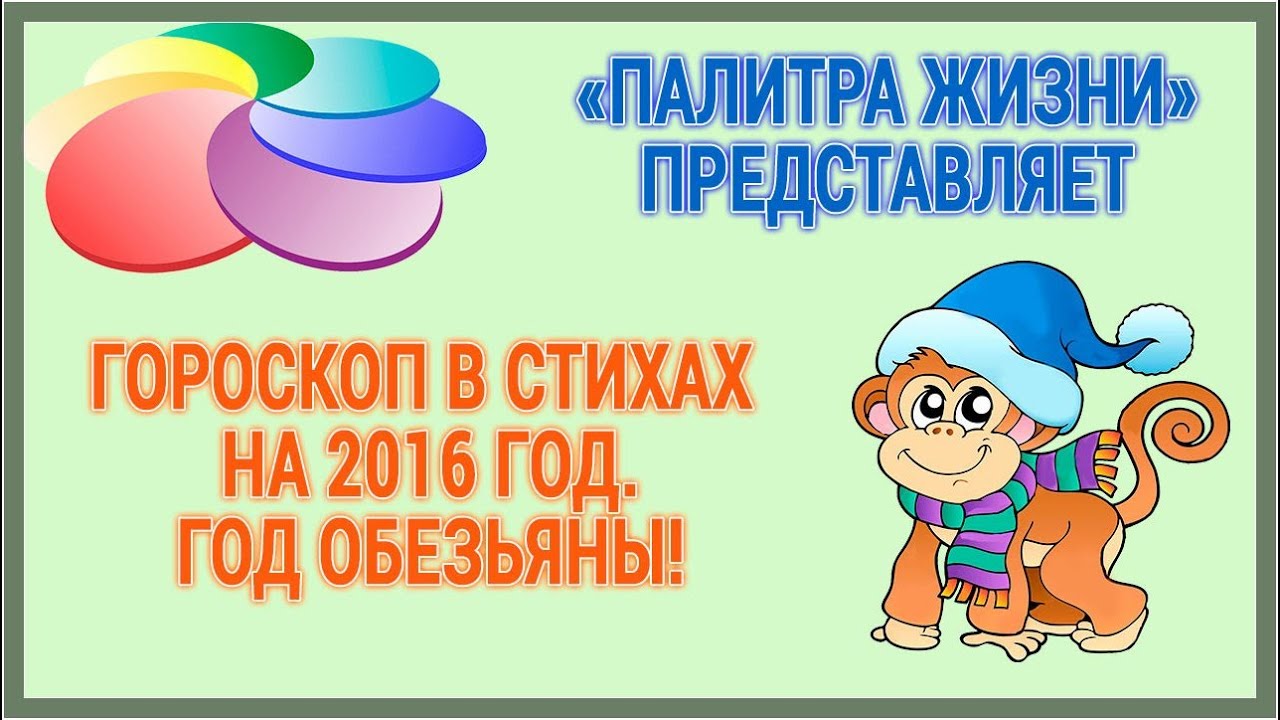 «ПАЛИТРА ЖИЗНИ»
ПРЕДСТАВЛЯЕТ

ГОРОСКОП В СТИХАХ
НА 2016 ГОД.
ГОД ОБЕЗЬЯНЫ!